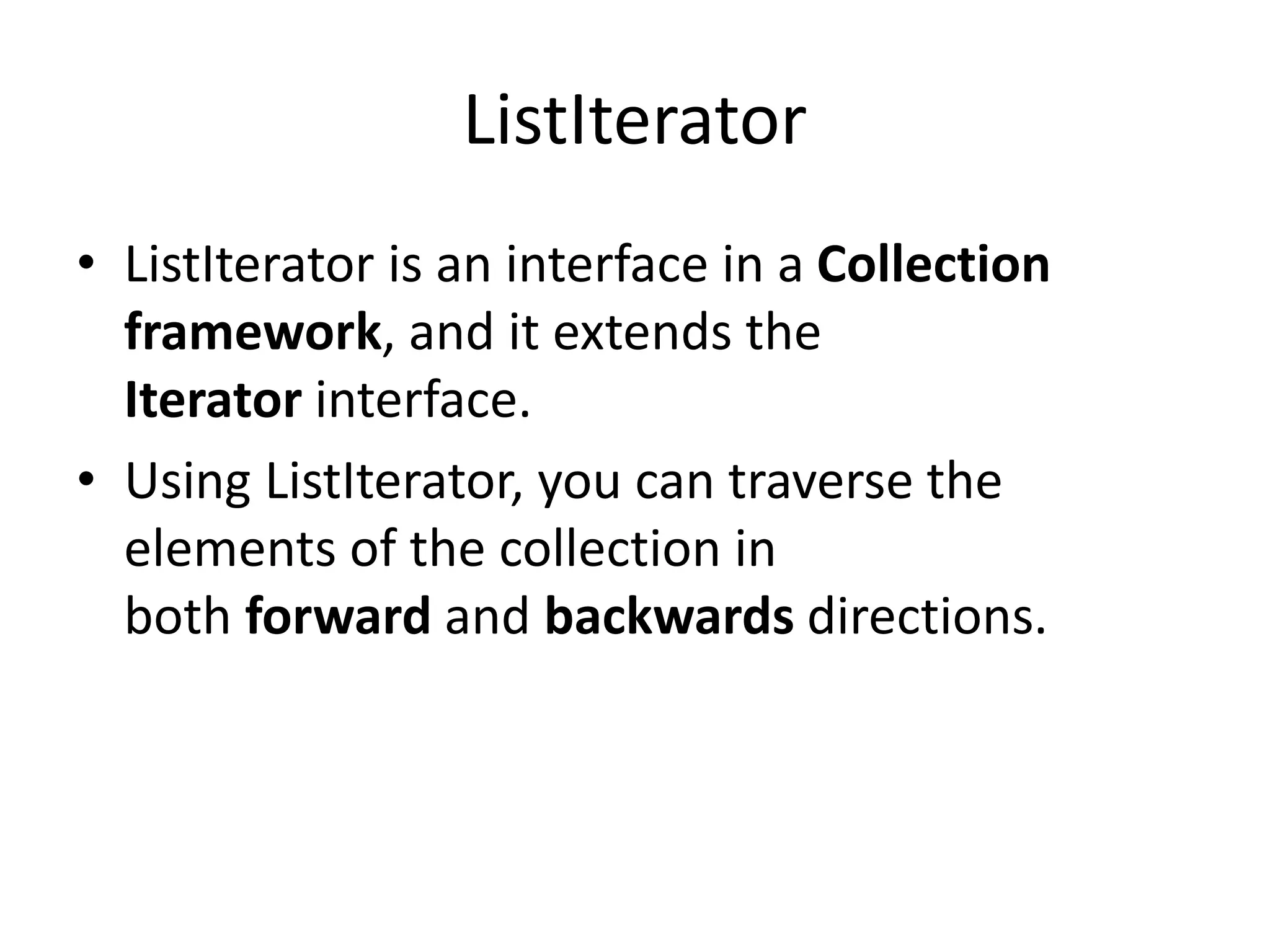 ListIterator

• ListIterator is an interface in a Collection framework, and it extends the Iterator interface.

• Using ListIterator, you can traverse the elements of the collection in both forward and backwards directions.